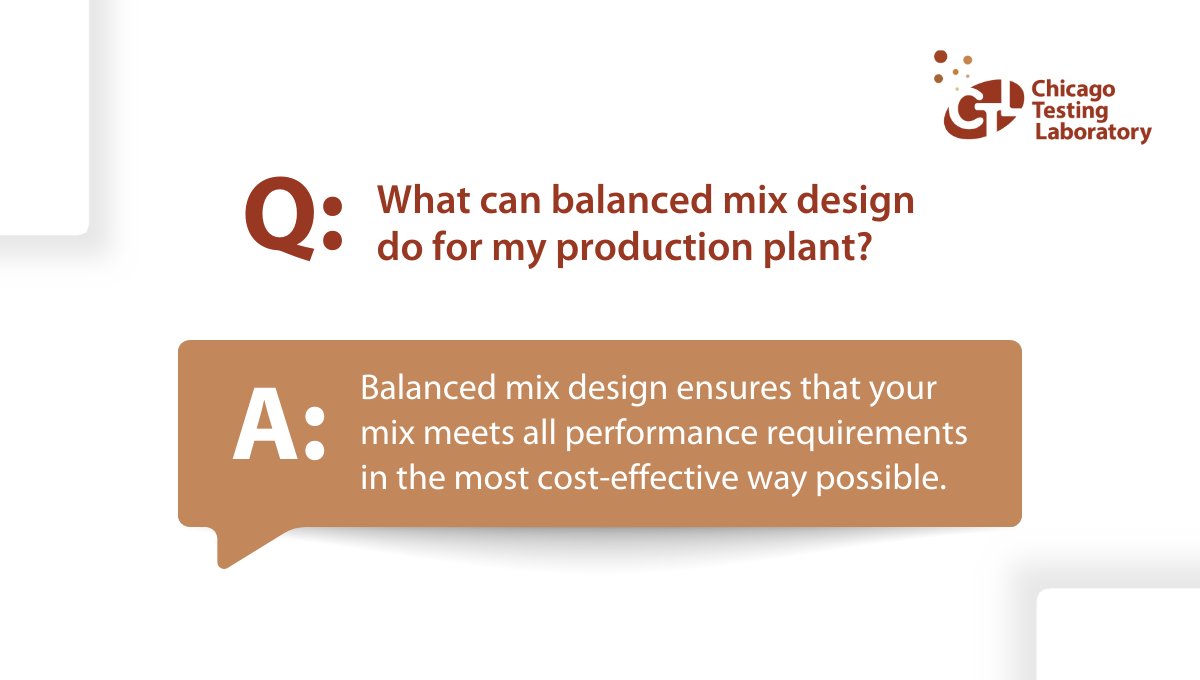 Chicago Testing Laboratory

Q: What can balanced mix design do for my production plant?

A: Balanced mix design ensures that your mix meets all performance requirements in the most cost-effective way possible.